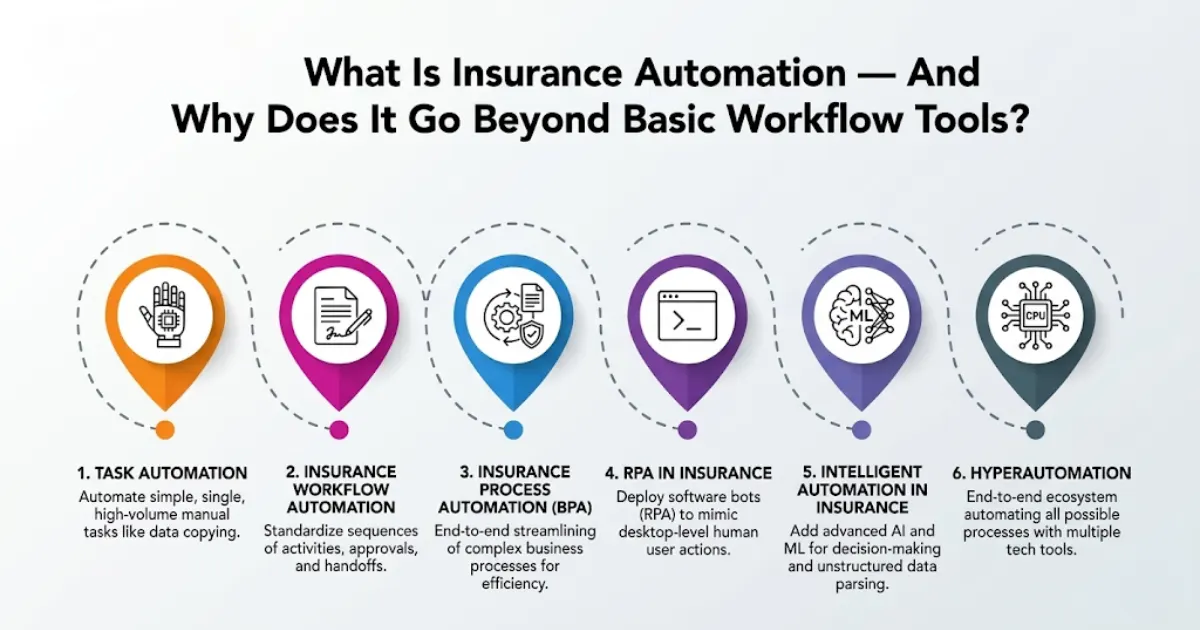 What Is Insurance Automation — And Why Does It Go Beyond Basic Workflow Tools?

ML

CPU

1. TASK AUTOMATION
Automate simple, single, high-volume manual tasks like data copying.

2. INSURANCE WORKFLOW AUTOMATION
Standardize sequences of activities, approvals, and handoffs.

3. INSURANCE PROCESS AUTOMATION (BPA)
End-to-end streamlining of complex business processes for efficiency.

4. RPA IN INSURANCE
Deploy software bots (RPA) to mimic desktop-level human user actions.

5. INTELLIGENT AUTOMATION IN INSURANCE
Add advanced AI and ML for decision-making and unstructured data parsing.

6. HYPERAUTOMATION
End-to-end ecosystem automating all possible processes with multiple tech tools.